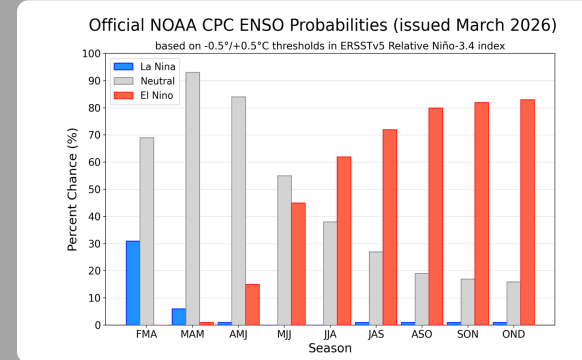 Official NOAA CPC ENSO Probabilities (issued March 2026)

based on -0.5°/+0.5°C thresholds in ERSSTv5 Relative Niño-3.4 index

La Nina
Neutral
El Nino

Percent Chance (%)

100
90
80
70
60
50
40
30
20
10
0

FMA MAM AMJ MJJ JJA JAS ASO SON OND

Season